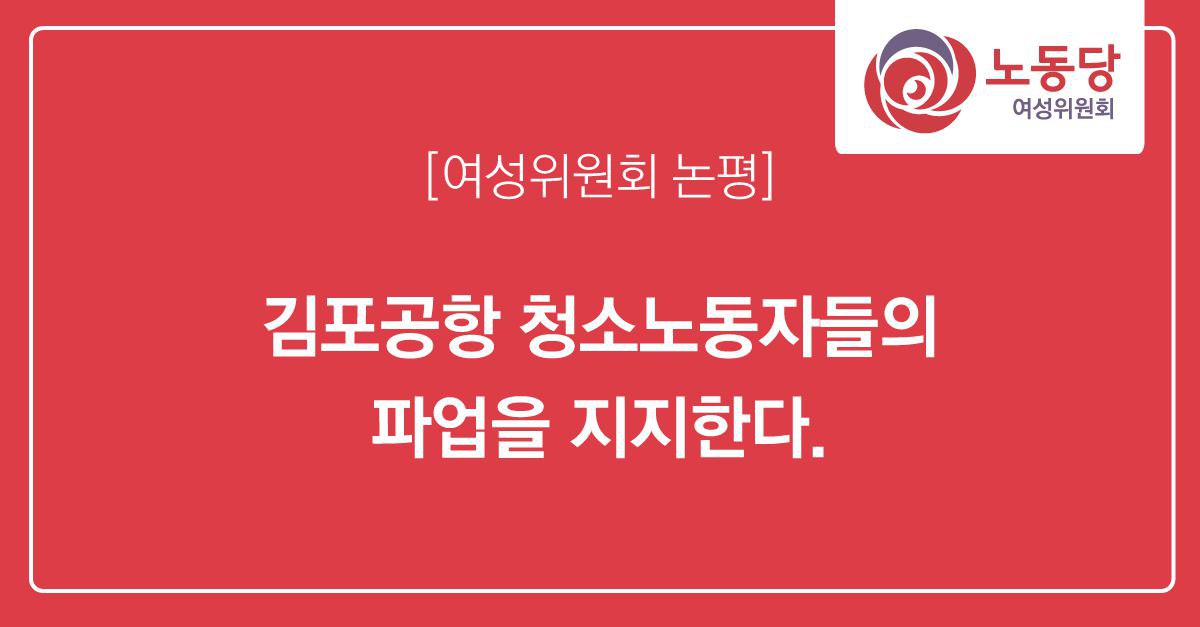 노동당
여성위원회

[여성위원회 논평]

김포공항 청소노동자들의
파업을 지지한다.